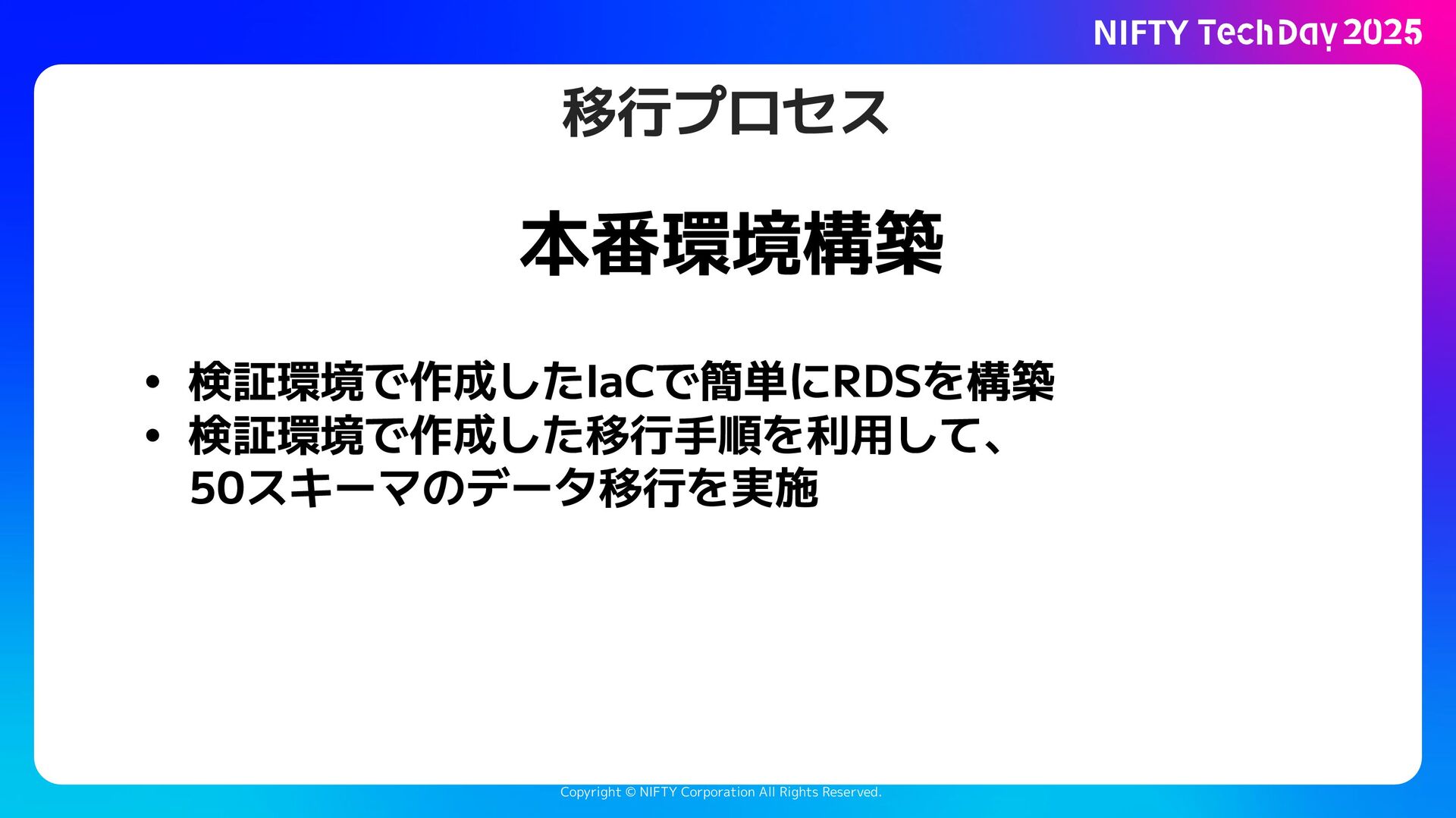 NIFTY TechDay 2025

移行プロセス

本番環境構築

• 検証環境で作成したIaCで簡単にRDSを構築
• 検証環境で作成した移行手順を利用して、50スキーマのデータ移行を実施

Copyright © NIFTY Corporation All Rights Reserved.